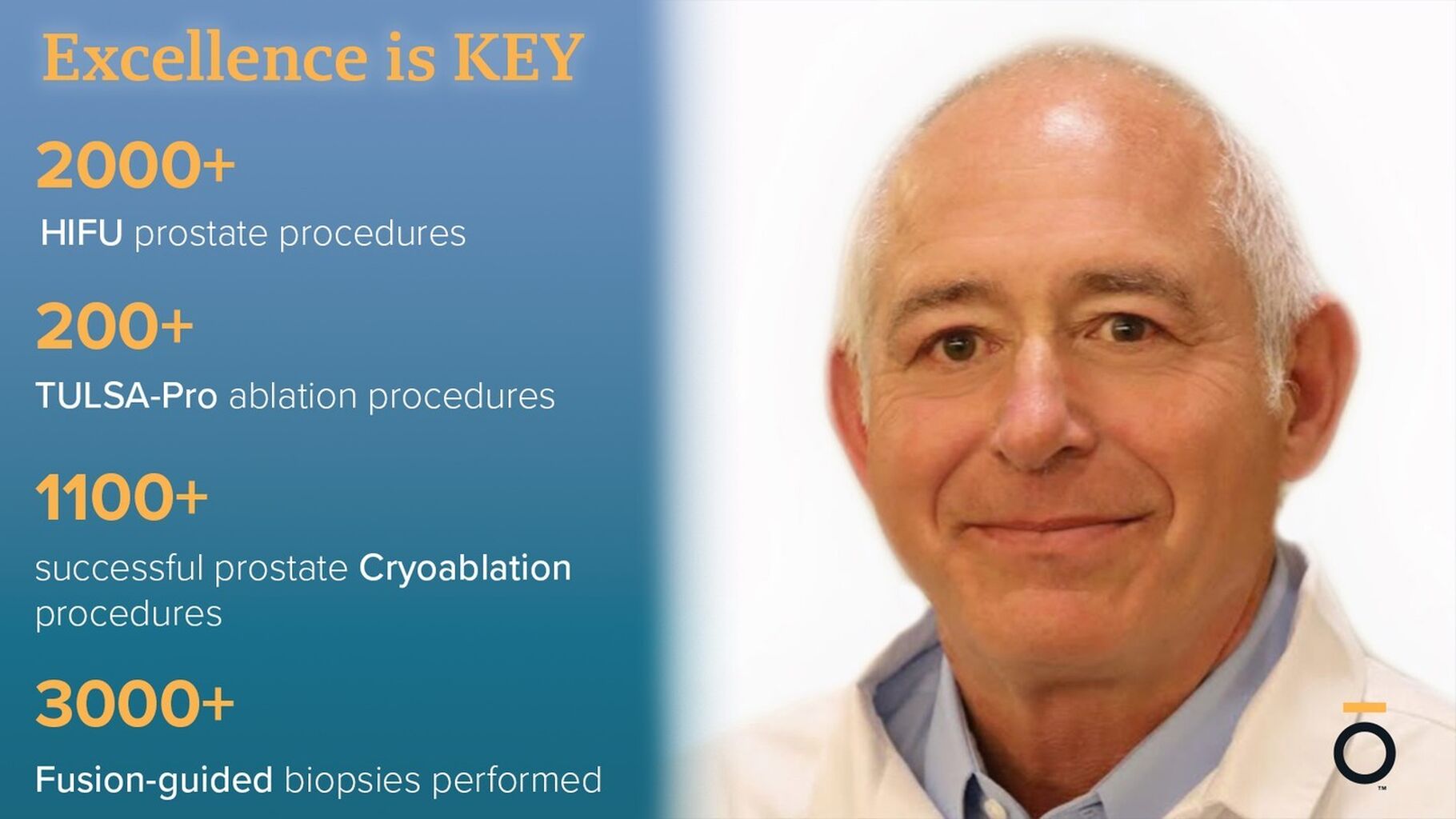 Excellence is KEY

2000+

HIFU prostate procedures

200+

TULSA-Pro ablation procedures

1100+

successful prostate Cryoablation procedures

3000+

Fusion-guided biopsies performed

TM